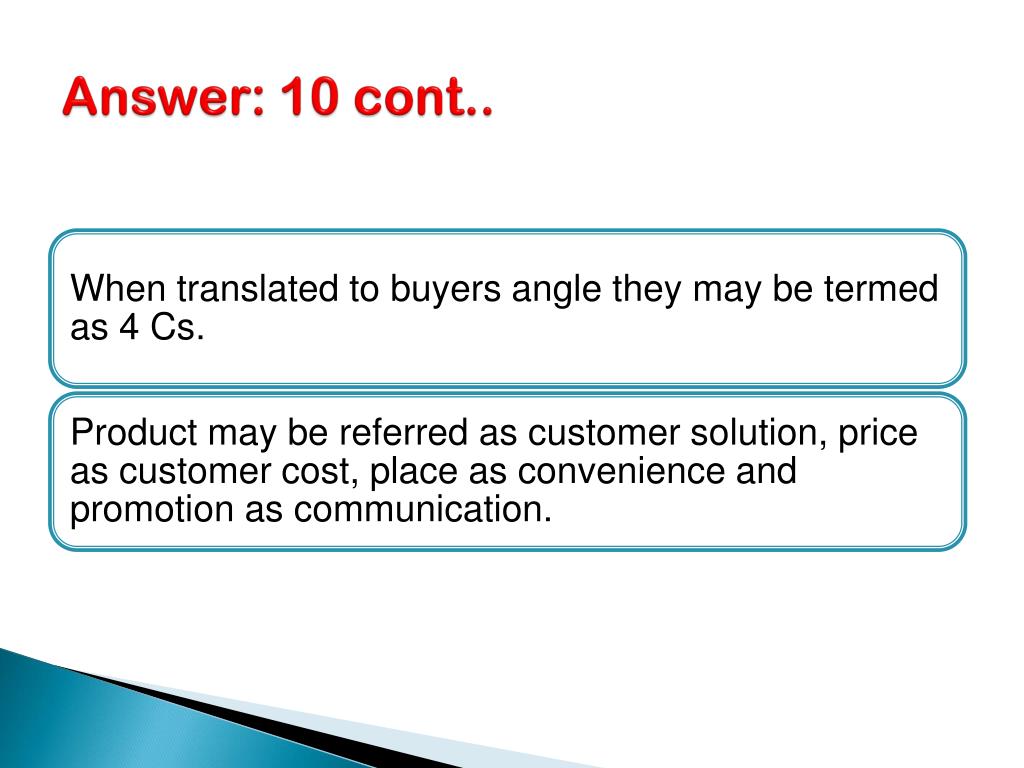 Answer: 10 cont..

When translated to buyers angle they may be termed as 4 Cs.

Product may be referred as customer solution, price as customer cost, place as convenience and promotion as communication.